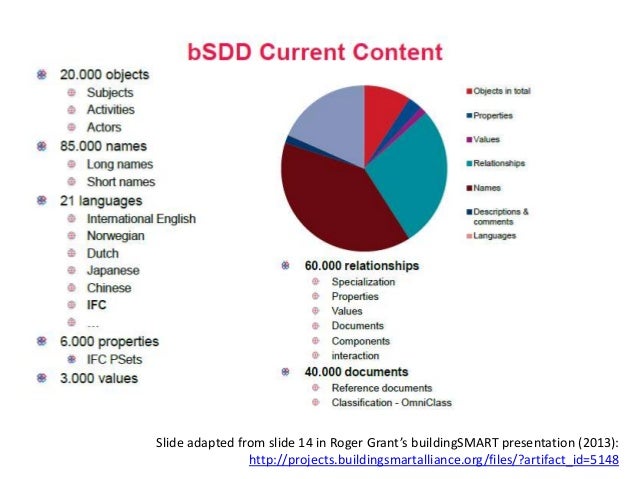 bSDD Current Content

20.000 objects
Subjects
Activities
Actors
85.000 names
Long names
Short names
21 languages
International English
Norwegian
Dutch
Japanese
Chinese
IFC
...
6.000 properties
IFC PSets
3.000 values

Objects in total
Properties
Values
Relationships
Names
Descriptions & comments
Languages

60.000 relationships
Specialization
Properties
Values
Documents
Components
interaction
40.000 documents
Reference documents
Classification - OmniClass

Slide adapted from slide 14 in Roger Grant's buildingSMART presentation (2013): http://projects.buildingsmartalliance.org/files/?artifact_id=5148